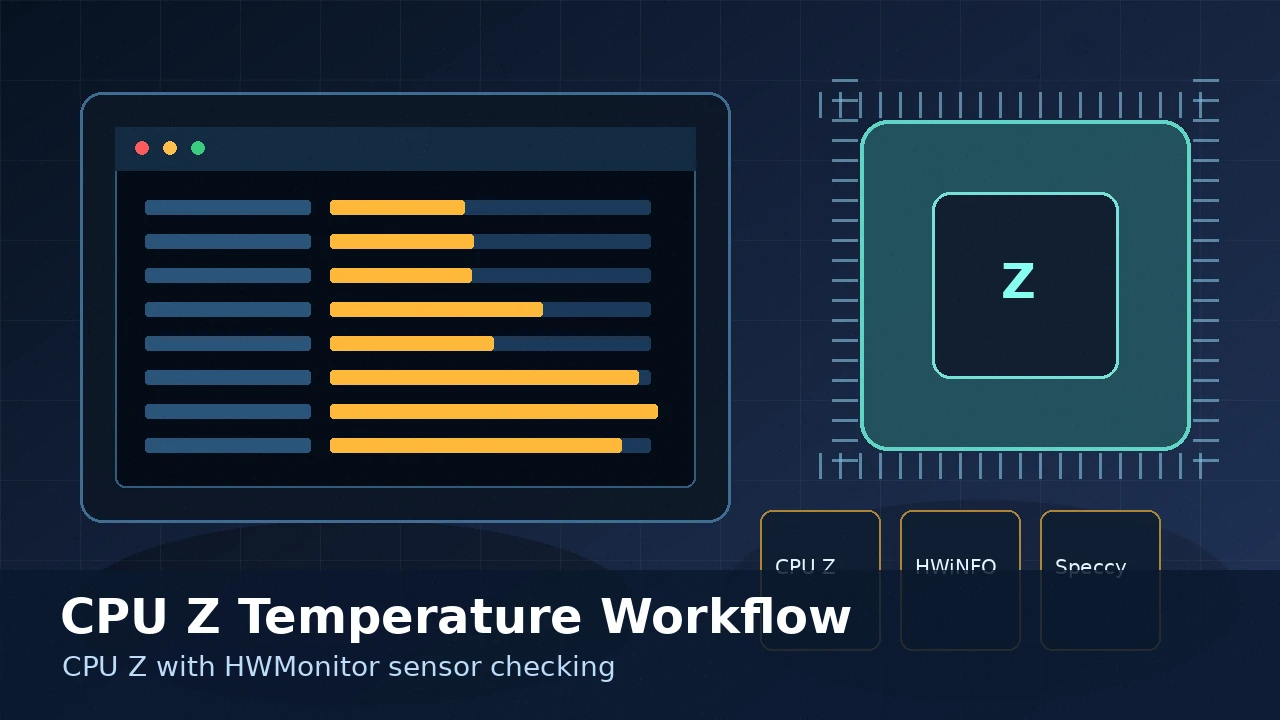 Z

CPU Z

HWiNFO

Speccy

CPU Z Temperature Workflow

CPU Z with HWMonitor sensor checking